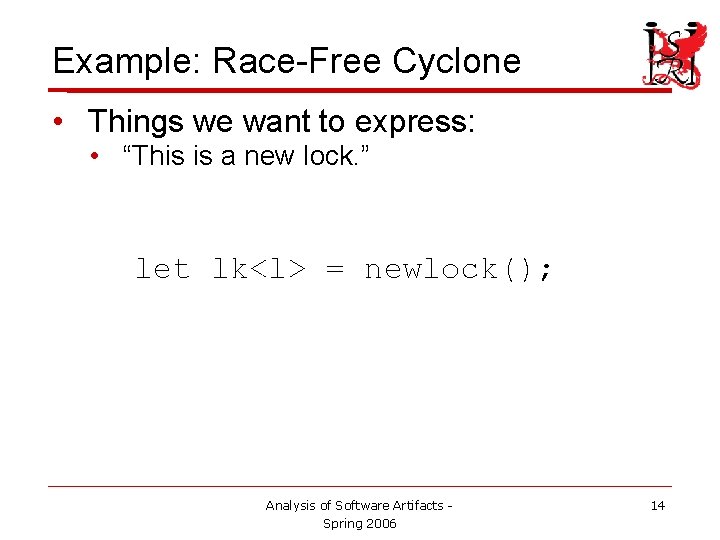 Example: Race-Free Cyclone

ISRI

• Things we want to express:
  • “This is a new lock.”

let lk<l> = newlock();

Analysis of Software Artifacts - Spring 2006

14